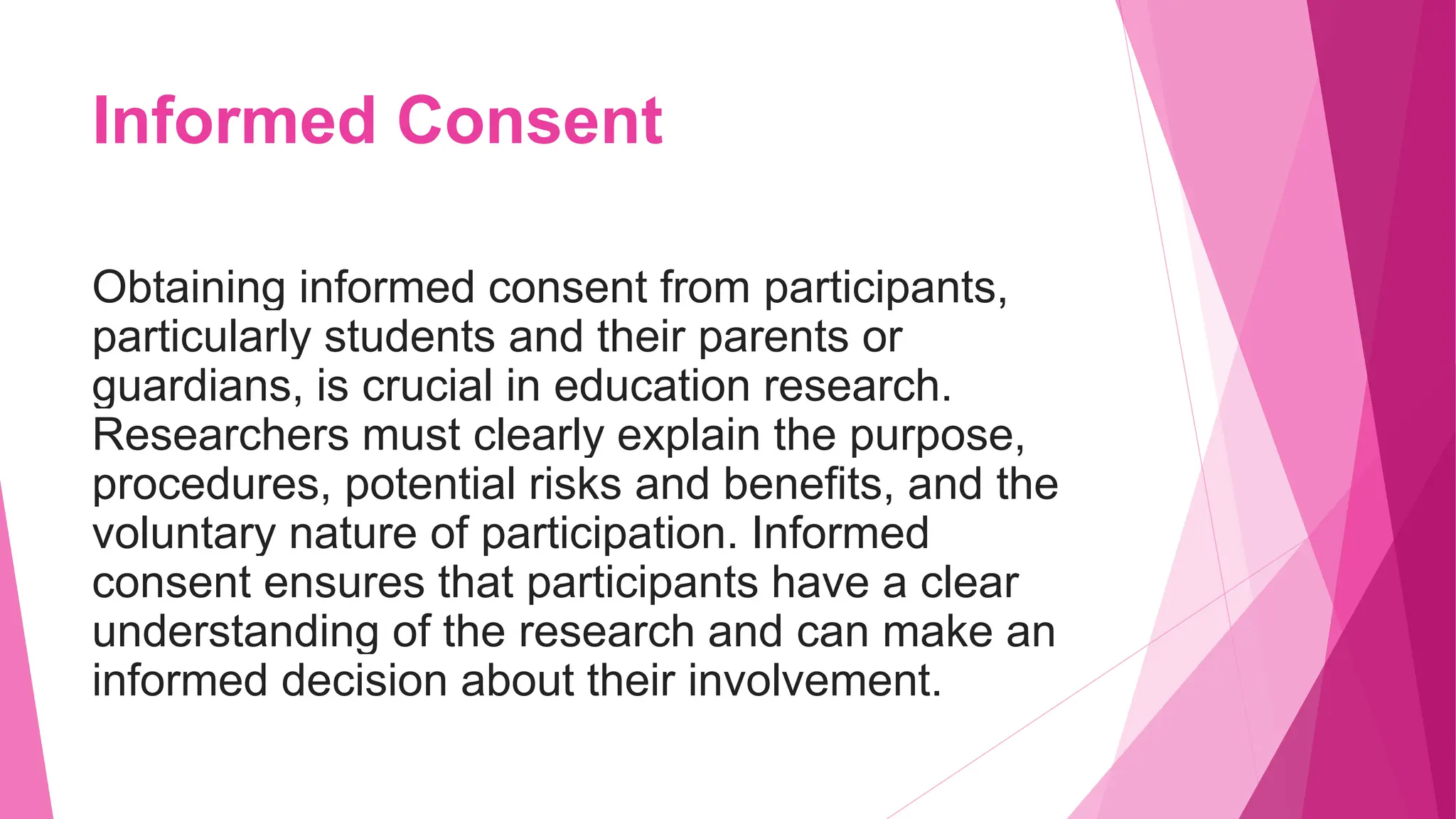 Informed Consent

Obtaining informed consent from participants, particularly students and their parents or guardians, is crucial in education research. Researchers must clearly explain the purpose, procedures, potential risks and benefits, and the voluntary nature of participation. Informed consent ensures that participants have a clear understanding of the research and can make an informed decision about their involvement.